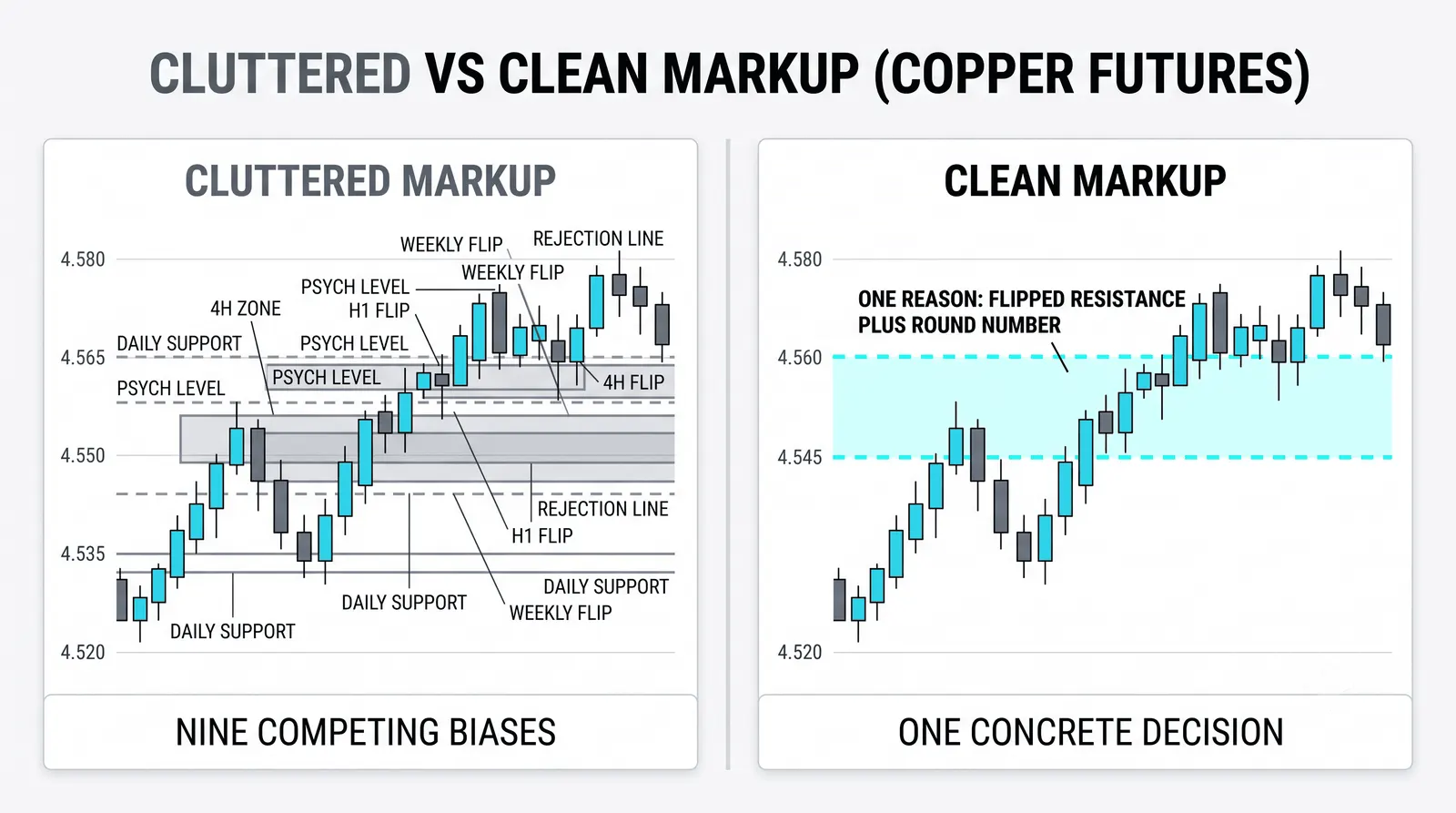 CLUTTERED VS CLEAN MARKUP (COPPER FUTURES)

CLUTTERED MARKUP

4.580
4.565
4.550
4.535
4.520

WEEKLY FLIP
REJECTION LINE
WEEKLY FLIP
PSYCH LEVEL
4H ZONE
H1 FLIP
DAILY SUPPORT
PSYCH LEVEL
PSYCH LEVEL
PSYCH LEVEL
4H FLIP
REJECTION LINE
H1 FLIP
DAILY SUPPORT
DAILY SUPPORT
WEEKLY FLIP
DAILY SUPPORT

NINE COMPETING BIASES

CLEAN MARKUP

4.580
4.560
4.545
4.520

ONE REASON: FLIPPED RESISTANCE PLUS ROUND NUMBER

ONE CONCRETE DECISION